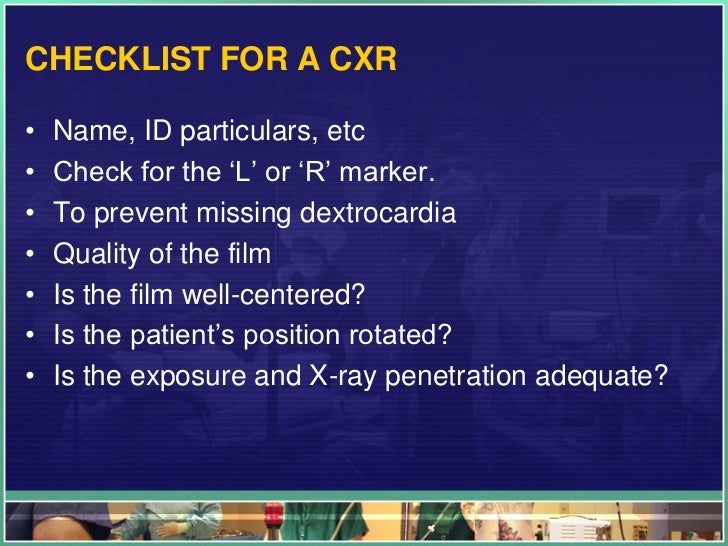 CHECKLIST FOR A CXR

• Name, ID particulars, etc
• Check for the ‘L’ or ‘R’ marker.
• To prevent missing dextrocardia
• Quality of the film
• Is the film well-centered?
• Is the patient’s position rotated?
• Is the exposure and X-ray penetration adequate?